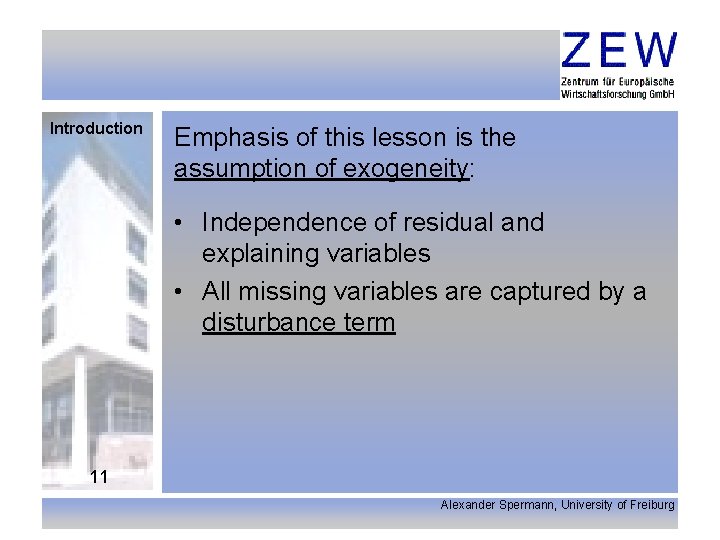 ZEW
Zentrum für Europäische Wirtschaftsforschung GmbH

Introduction

Emphasis of this lesson is the assumption of exogeneity:

• Independence of residual and explaining variables
• All missing variables are captured by a disturbance term

11

Alexander Spermann, University of Freiburg